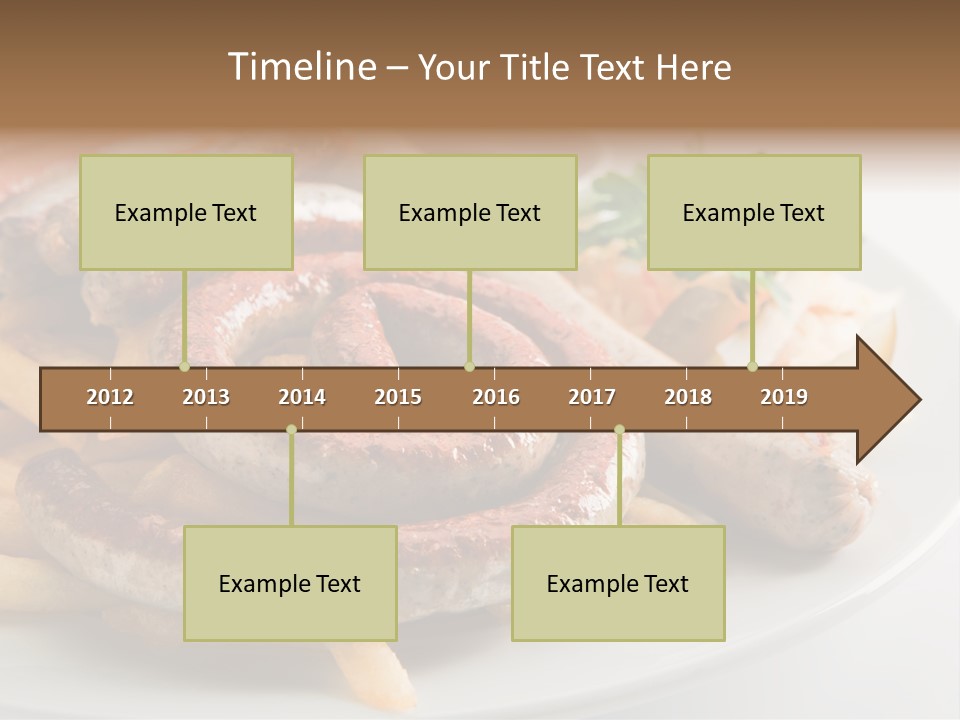 Timeline – Your Title Text Here

Example Text

Example Text

Example Text

2012 2013 2014 2015 2016 2017 2018 2019

Example Text

Example Text